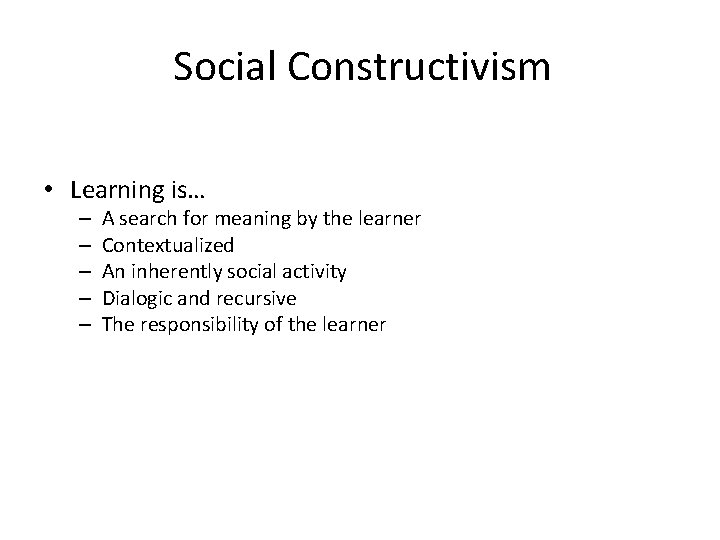 Social Constructivism

• Learning is…
  – A search for meaning by the learner
  – Contextualized
  – An inherently social activity
  – Dialogic and recursive
  – The responsibility of the learner